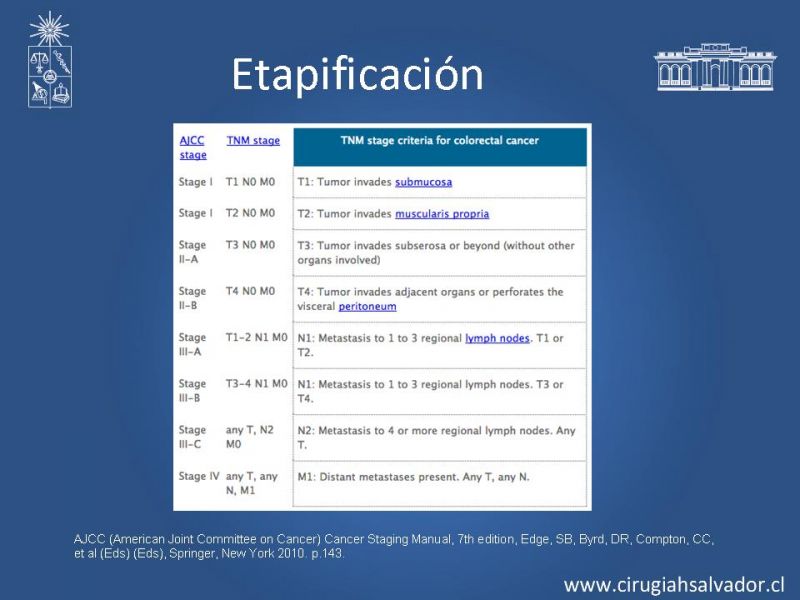 Etapificación

| AJCC stage | TNM stage | TNM stage criteria for colorectal cancer |
|---|---|---|
| Stage I | T1 N0 M0 | T1: Tumor invades submucosa |
| Stage I | T2 N0 M0 | T2: Tumor invades muscularis propria |
| Stage II-A | T3 N0 M0 | T3: Tumor invades subserosa or beyond (without other organs involved) |
| Stage II-B | T4 N0 M0 | T4: Tumor invades adjacent organs or perforates the visceral peritoneum |
| Stage III-A | T1-2 N1 M0 | N1: Metastasis to 1 to 3 regional lymph nodes. T1 or T2. |
| Stage III-B | T3-4 N1 M0 | N1: Metastasis to 1 to 3 regional lymph nodes. T3 or T4. |
| Stage III-C | any T, N2 M0 | N2: Metastasis to 4 or more regional lymph nodes. Any T. |
| Stage IV | any T, any N, M1 | M1: Distant metastases present. Any T, any N. |

AJCC (American Joint Committee on Cancer) Cancer Staging Manual, 7th edition, Edge, SB, Byrd, DR, Compton, CC, et al (Eds) (Eds), Springer, New York 2010. p.143.

www.cirugiahsalvador.cl